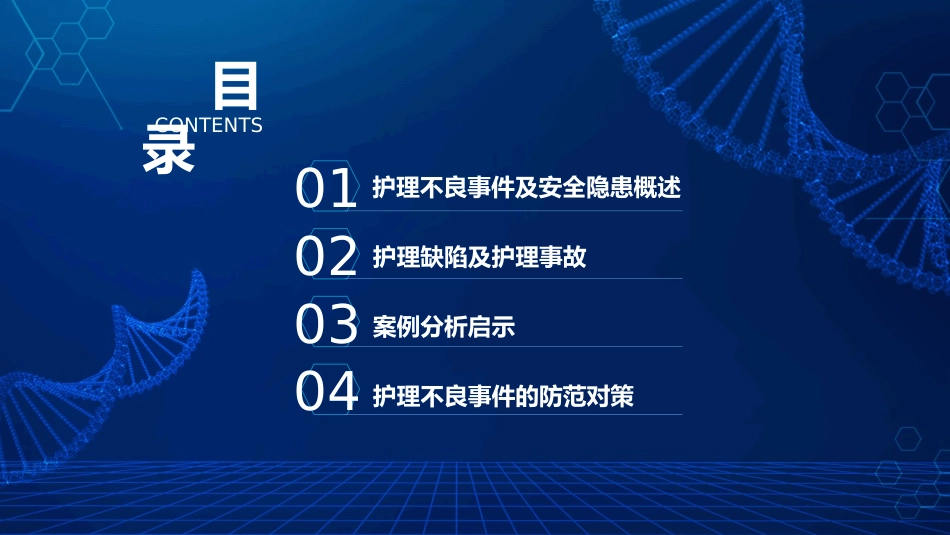 目
CONTENTS
录

01 护理不良事件及安全隐患概述

02 护理缺陷及护理事故

03 案例分析启示

04 护理不良事件的防范对策